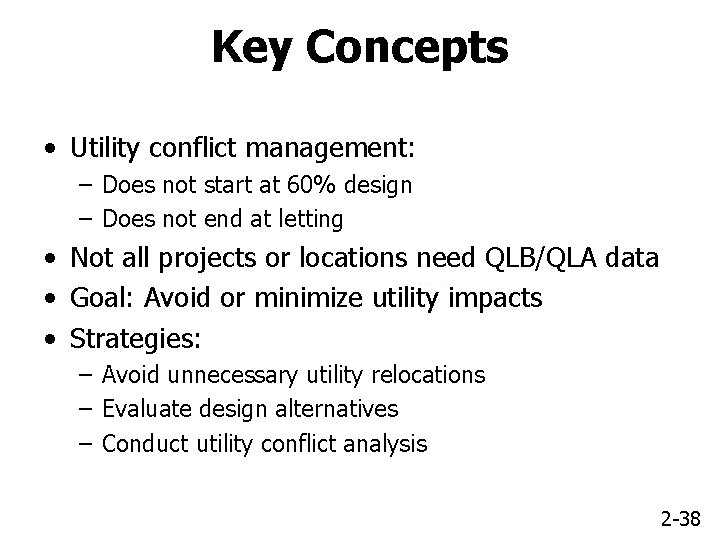 Key Concepts

• Utility conflict management:
  – Does not start at 60% design
  – Does not end at letting
• Not all projects or locations need QLB/QLA data
• Goal: Avoid or minimize utility impacts
• Strategies:
  – Avoid unnecessary utility relocations
  – Evaluate design alternatives
  – Conduct utility conflict analysis

2-38